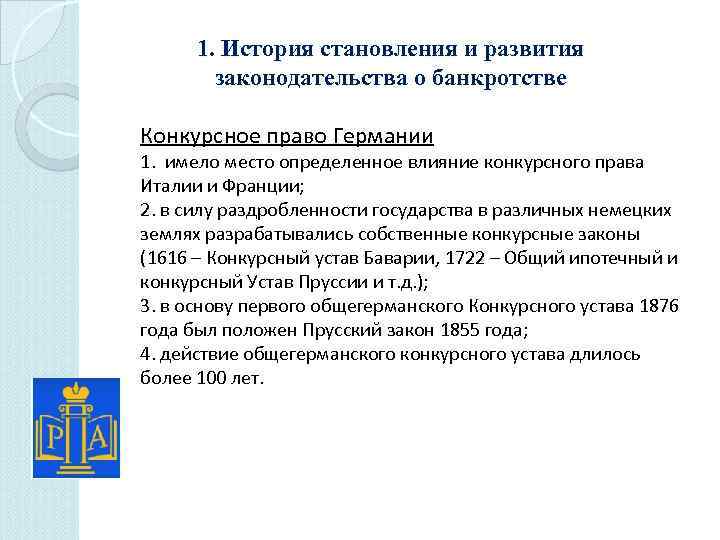 1. История становления и развития законодательства о банкротстве

Конкурсное право Германии
1. имело место определенное влияние конкурсного права Италии и Франции;
2. в силу раздробленности государства в различных немецких землях разрабатывались собственные конкурсные законы (1616 – Конкурсный устав Баварии, 1722 – Общий ипотечный и конкурсный Устав Пруссии и т.д.);
3. в основу первого общегерманского Конкурсного устава 1876 года был положен Прусский закон 1855 года;
4. действие общегерманского конкурсного устава длилось более 100 лет.

Р А